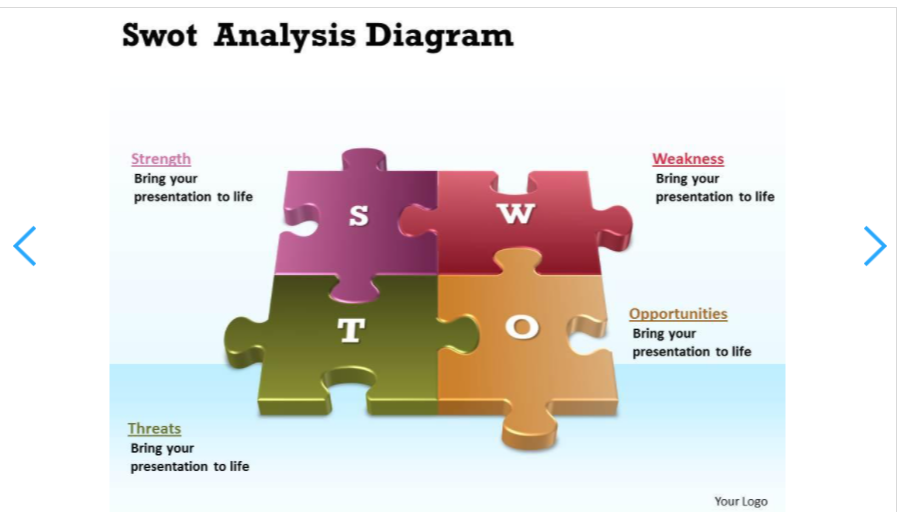 Swot Analysis Diagram

Strength
Bring your presentation to life

S

W

Weakness
Bring your presentation to life

T

O

Opportunities
Bring your presentation to life

Threats
Bring your presentation to life

Your Logo